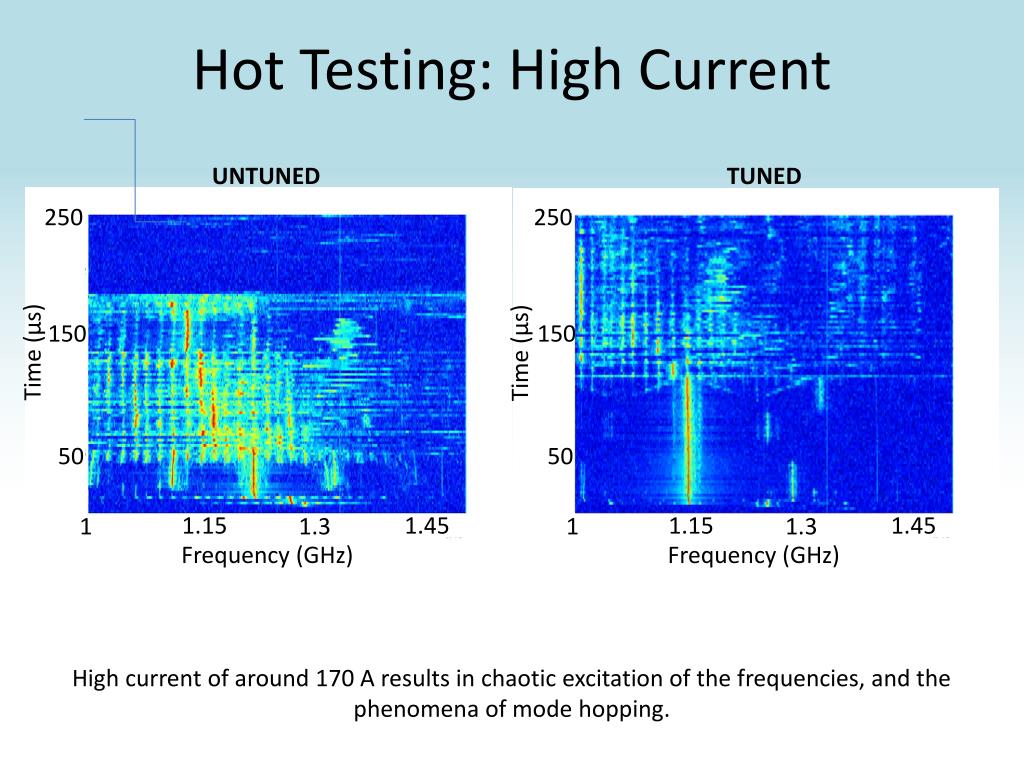 Hot Testing: High Current

UNTUNED

250
150
50
Time (μs)
1
1.15
1.3
1.45
Frequency (GHz)

TUNED

250
150
50
Time (μs)
1
1.15
1.3
1.45
Frequency (GHz)

High current of around 170 A results in chaotic excitation of the frequencies, and the phenomena of mode hopping.